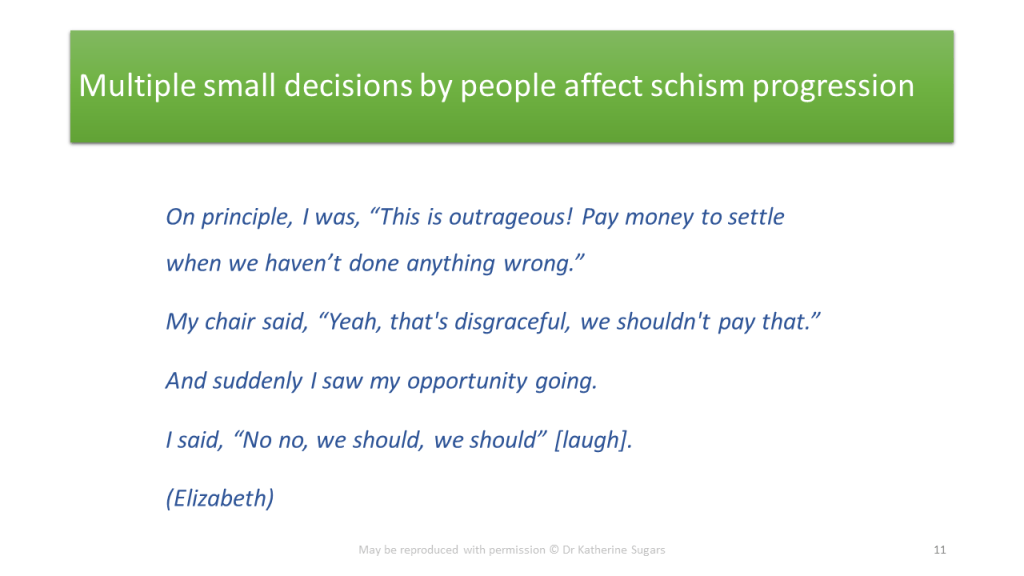 Multiple small decisions by people affect schism progression

On principle, I was, “This is outrageous! Pay money to settle when we haven’t done anything wrong.”

My chair said, “Yeah, that's disgraceful, we shouldn't pay that.”

And suddenly I saw my opportunity going.

I said, “No no, we should, we should” [laugh].

(Elizabeth)

May be reproduced with permission © Dr Katherine Sugars

11